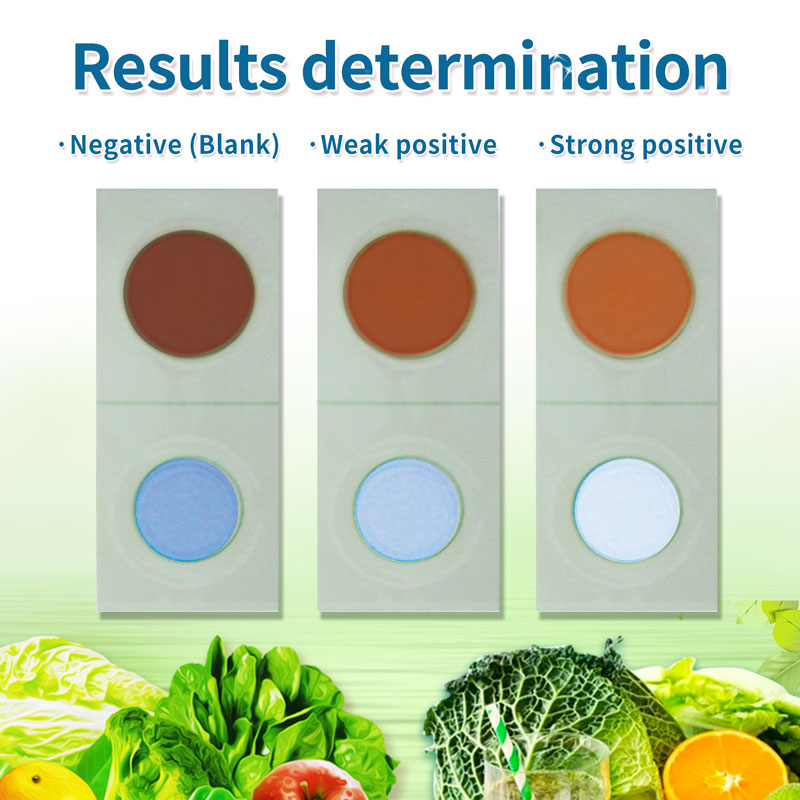 Results determination

· Negative (Blank)

· Weak positive

· Strong positive